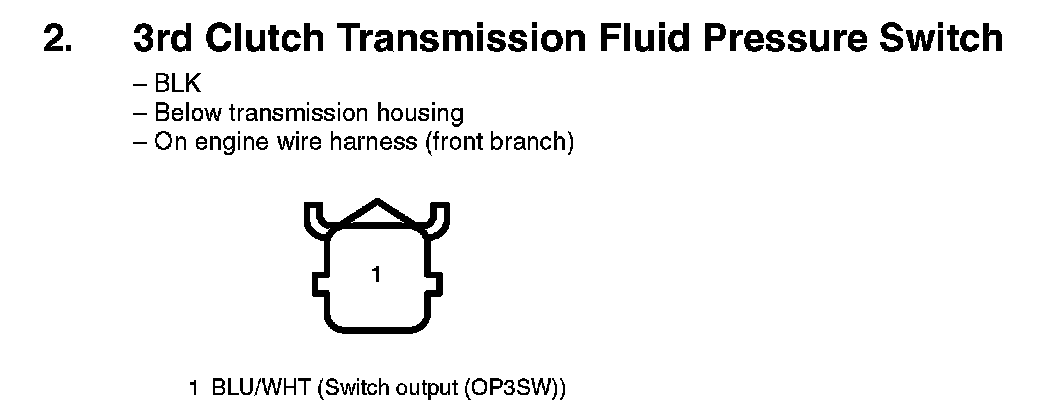 2. 3rd Clutch Transmission Fluid Pressure Switch

– BLK
– Below transmission housing
– On engine wire harness (front branch)

1

1 BLU/WHT (Switch output (OP3SW))